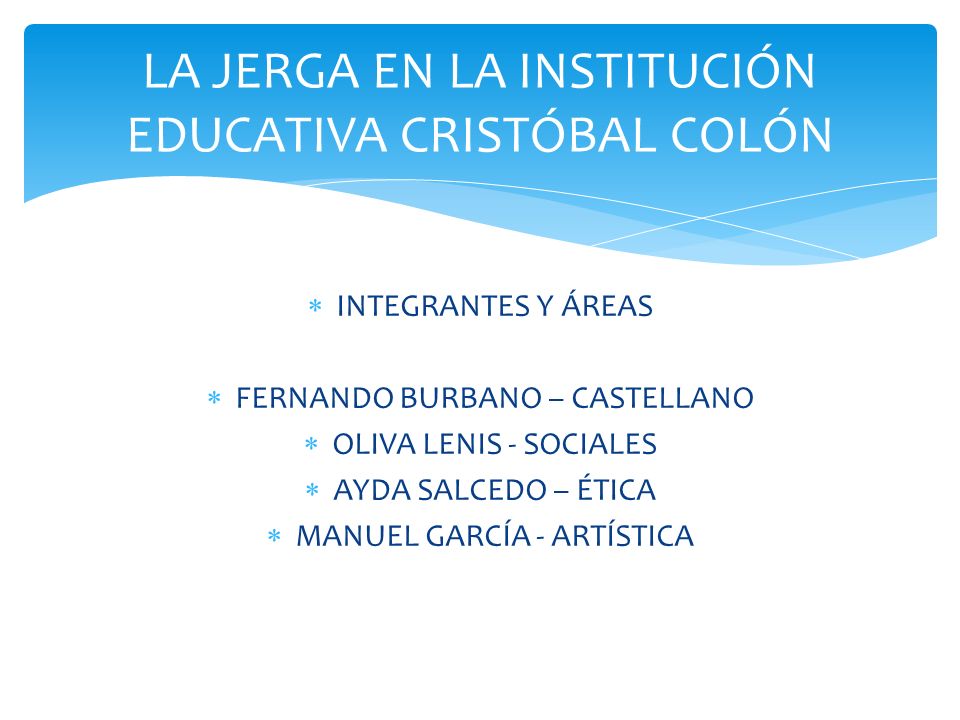 LA JERGA EN LA INSTITUCIÓN EDUCATIVA CRISTÓBAL COLÓN

* INTEGRANTES Y ÁREAS

* FERNANDO BURBANO – CASTELLANO
* OLIVA LENIS - SOCIALES
* AYDA SALCEDO – ÉTICA
* MANUEL GARCÍA - ARTÍSTICA